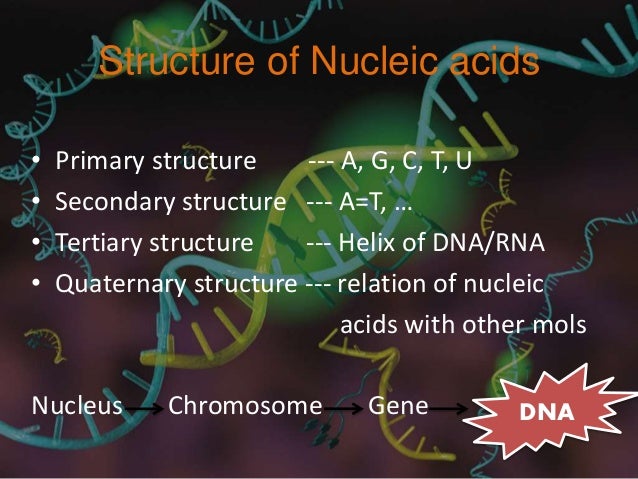 Structure of Nucleic acids

• Primary structure --- A, G, C, T, U
• Secondary structure --- A=T, …
• Tertiary structure --- Helix of DNA/RNA
• Quaternary structure --- relation of nucleic acids with other mols

Nucleus → Chromosome → Gene → DNA